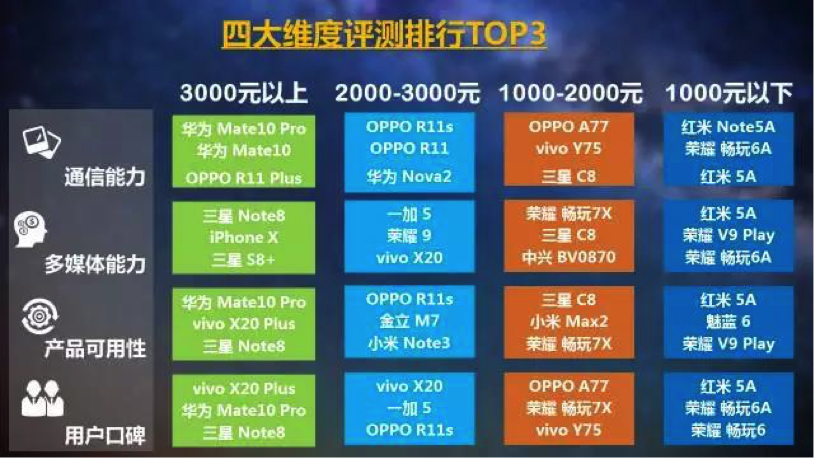 四大维度评测排行TOP3

| | 3000元以上 | 2000-3000元 | 1000-2000元 | 1000元以下 |
|---|---|---|---|---|
| 通信能力 | 华为 Mate10 Pro 华为 Mate10 OPPO R11 Plus | OPPO R11s OPPO R11 华为 Nova2 | OPPO A77 vivo Y75 三星 C8 | 红米 Note5A 荣耀 畅玩6A 红米 5A |
| 多媒体能力 | 三星 Note8 iPhone X 三星 S8+ | 一加 5 荣耀 9 vivo X20 | 荣耀 畅玩7X 三星 C8 中兴 BV0870 | 红米 5A 荣耀 V9 Play 荣耀 畅玩6A |
| 产品可用性 | 华为 Mate10 Pro vivo X20 Plus 三星 Note8 | OPPO R11s 金立 M7 小米 Note3 | 三星 C8 小米 Max2 荣耀 畅玩7X | 红米 5A 魅蓝 6 荣耀 V9 Play |
| 用户口碑 | vivo X20 Plus 华为 Mate10 Pro 三星 Note8 | vivo X20 一加 5 OPPO R11s | OPPO A77 荣耀 畅玩7X vivo Y75 | 红米 5A 荣耀 畅玩6A 荣耀 畅玩6 |